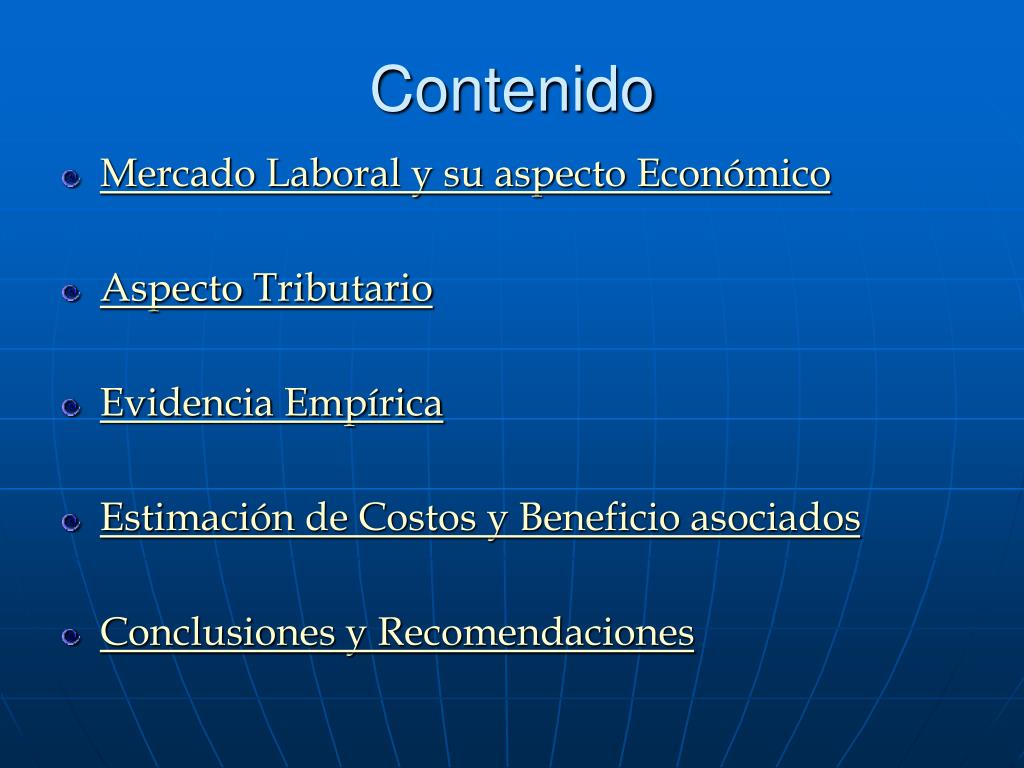 Contenido

Mercado Laboral y su aspecto Económico

Aspecto Tributario

Evidencia Empírica

Estimación de Costos y Beneficio asociados

Conclusiones y Recomendaciones